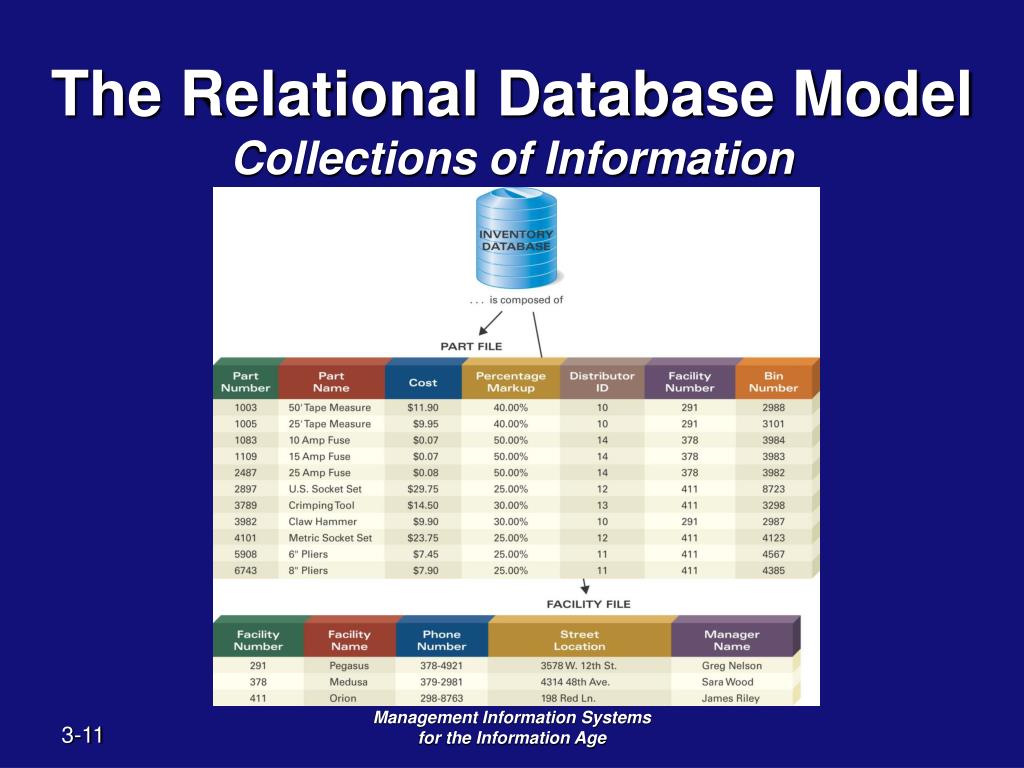 The Relational Database Model
Collections of Information

INVENTORY DATABASE

. . . is composed of

PART FILE

| Part Number | Part Name | Cost | Percentage Markup | Distributor ID | Facility Number | Bin Number |
|---|---|---|---|---|---|---|
| 1003 | 50' Tape Measure | $11.90 | 40.00% | 10 | 291 | 2988 |
| 1005 | 25' Tape Measure | $9.95 | 40.00% | 10 | 291 | 3101 |
| 1083 | 10 Amp Fuse | $0.07 | 50.00% | 14 | 378 | 3984 |
| 1109 | 15 Amp Fuse | $0.07 | 50.00% | 14 | 378 | 3983 |
| 2487 | 25 Amp Fuse | $0.08 | 50.00% | 14 | 378 | 3982 |
| 2897 | U.S. Socket Set | $29.75 | 25.00% | 12 | 411 | 8723 |
| 3789 | Crimping Tool | $14.50 | 30.00% | 13 | 411 | 3298 |
| 3982 | Claw Hammer | $9.90 | 30.00% | 10 | 291 | 2987 |
| 4101 | Metric Socket Set | $23.75 | 25.00% | 12 | 411 | 4123 |
| 5908 | 6" Pliers | $7.45 | 25.00% | 11 | 411 | 4567 |
| 6743 | 8" Pliers | $7.90 | 25.00% | 11 | 411 | 4385 |

FACILITY FILE

| Facility Number | Facility Name | Phone Number | Street Location | Manager Name |
|---|---|---|---|---|
| 291 | Pegasus | 378-4921 | 3578 W. 12th St. | Greg Nelson |
| 378 | Medusa | 379-2981 | 4314 48th Ave. | Sara Wood |
| 411 | Orion | 298-8763 | 198 Red Ln. | James Riley |

3-11

Management Information Systems for the Information Age